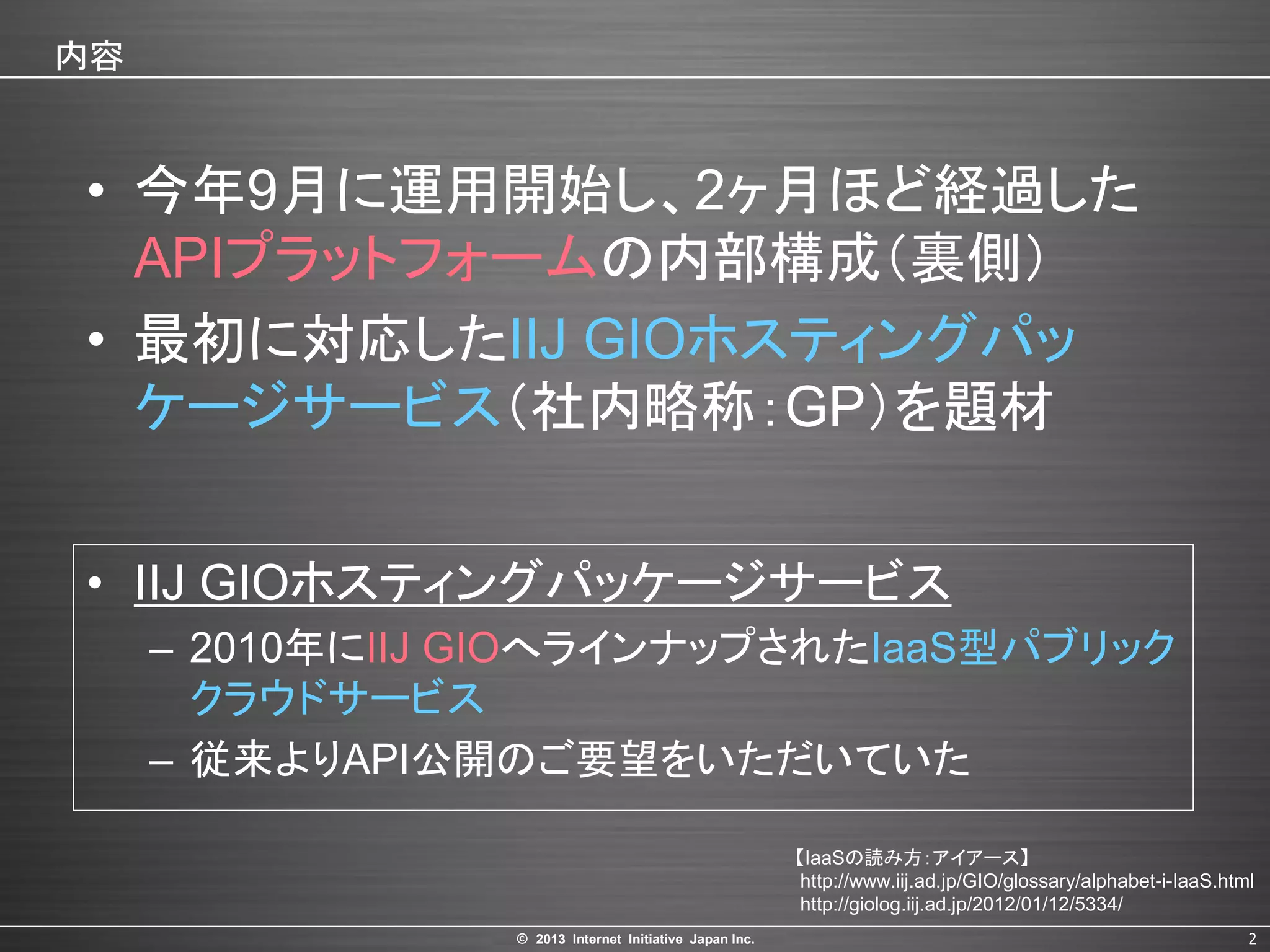 内容

• 今年9月に運用開始し、2ヶ月ほど経過したAPIプラットフォームの内部構成（裏側）

• 最初に対応したIIJ GIOホスティングパッケージサービス（社内略称：GP）を題材

• IIJ GIOホスティングパッケージサービス
– 2010年にIIJ GIOへラインナップされたIaaS型パブリッククラウドサービス
– 従来よりAPI公開のご要望をいただいていた

【IaaSの読み方：アイアース】
http://www.iij.ad.jp/GIO/glossary/alphabet-i-IaaS.html
http://giolog.iij.ad.jp/2012/01/12/5334/

© 2013 Internet Initiative Japan Inc.

2